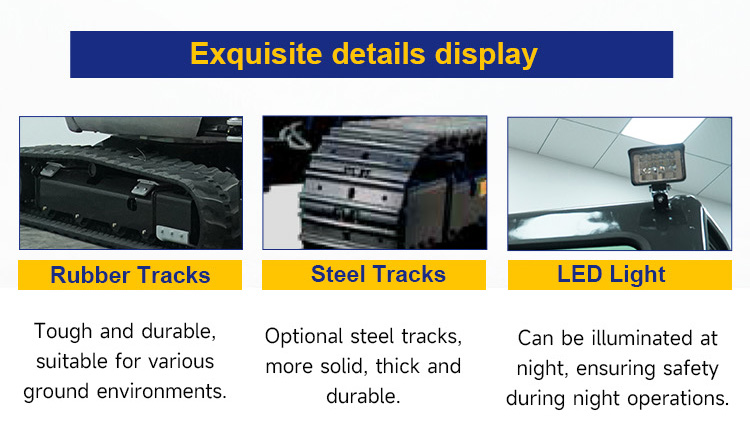 Exquisite details display

Rubber Tracks

Tough and durable, suitable for various ground environments.

Steel Tracks

Optional steel tracks, more solid, thick and durable.

LED Light

Can be illuminated at night, ensuring safety during night operations.